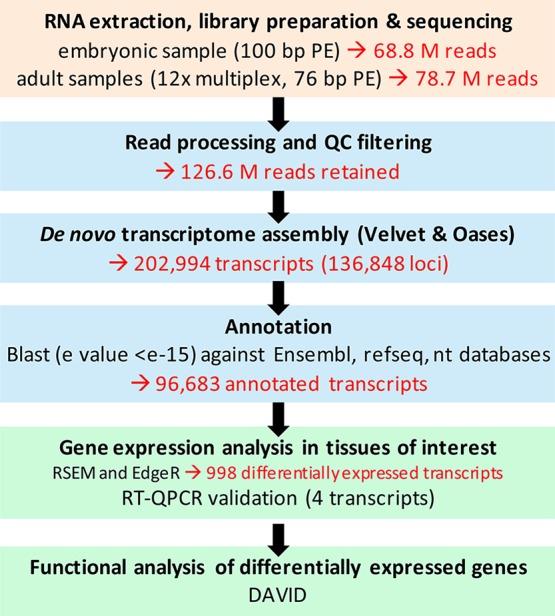 RNA extraction, library preparation & sequencing
embryonic sample (100 bp PE) → 68.8 M reads
adult samples (12x multiplex, 76 bp PE) → 78.7 M reads

Read processing and QC filtering
→ 126.6 M reads retained

De novo transcriptome assembly (Velvet & Oases)
→ 202,994 transcripts (136,848 loci)

Annotation
Blast (e value <e-15) against Ensembl, refseq, nt databases
→ 96,683 annotated transcripts

Gene expression analysis in tissues of interest
RSEM and EdgeR → 998 differentially expressed transcripts
RT-QPCR validation (4 transcripts)

Functional analysis of differentially expressed genes
DAVID